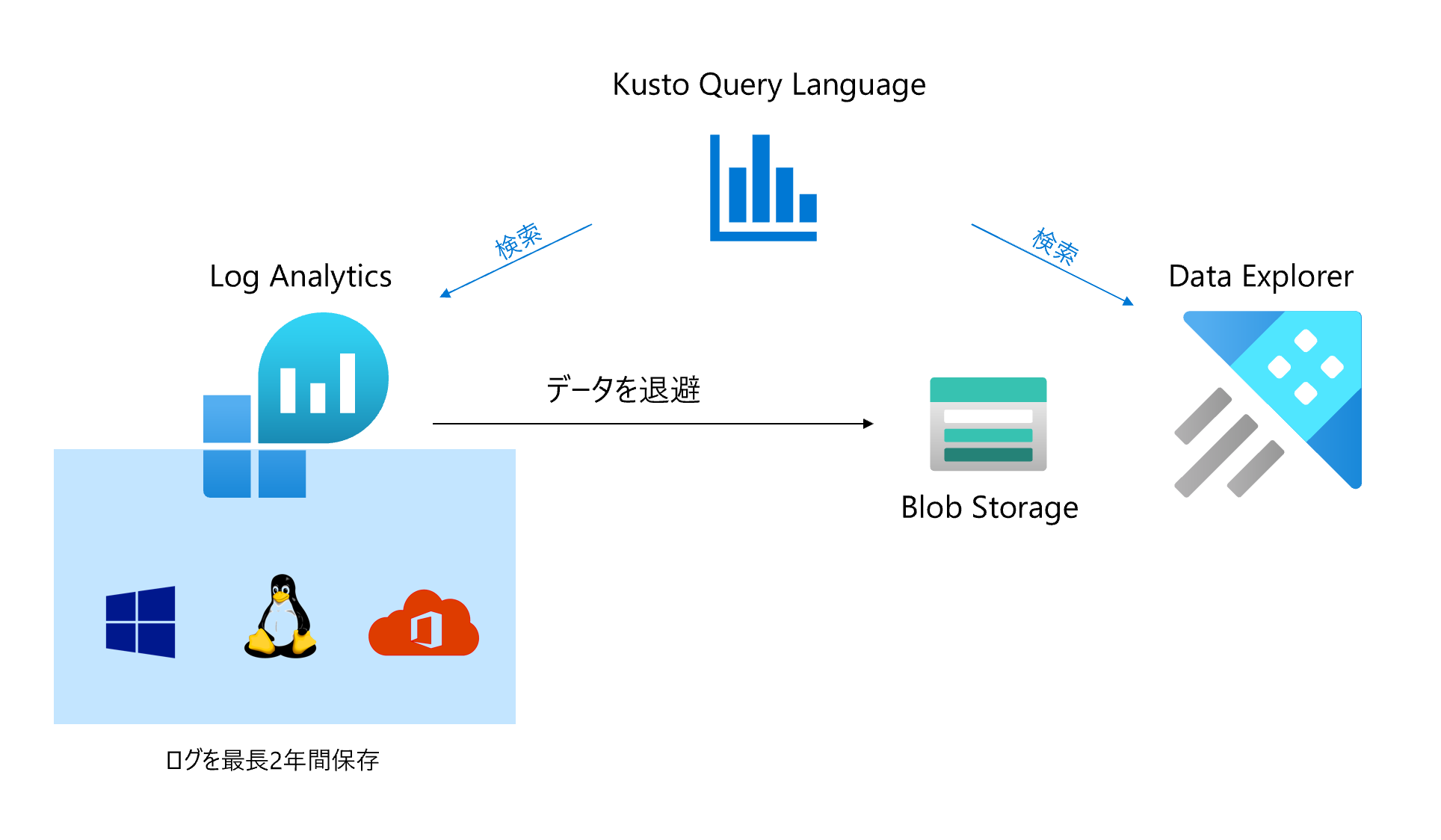 Kusto Query Language

検索

検索

Log Analytics

Data Explorer

データを退避

Blob Storage

ログを最長2年間保存